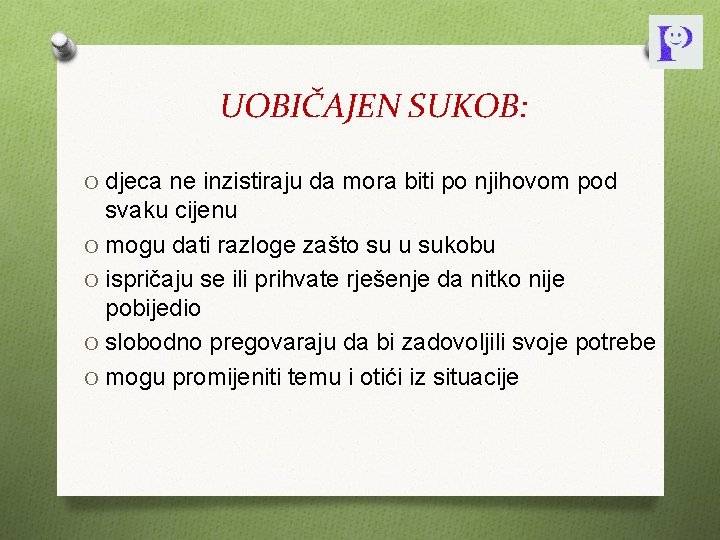 P

UOBIČAJEN SUKOB:

O djeca ne inzistiraju da mora biti po njihovom pod svaku cijenu
O mogu dati razloge zašto su u sukobu
O ispričaju se ili prihvate rješenje da nitko nije pobijedio
O slobodno pregovaraju da bi zadovoljili svoje potrebe
O mogu promijeniti temu i otići iz situacije